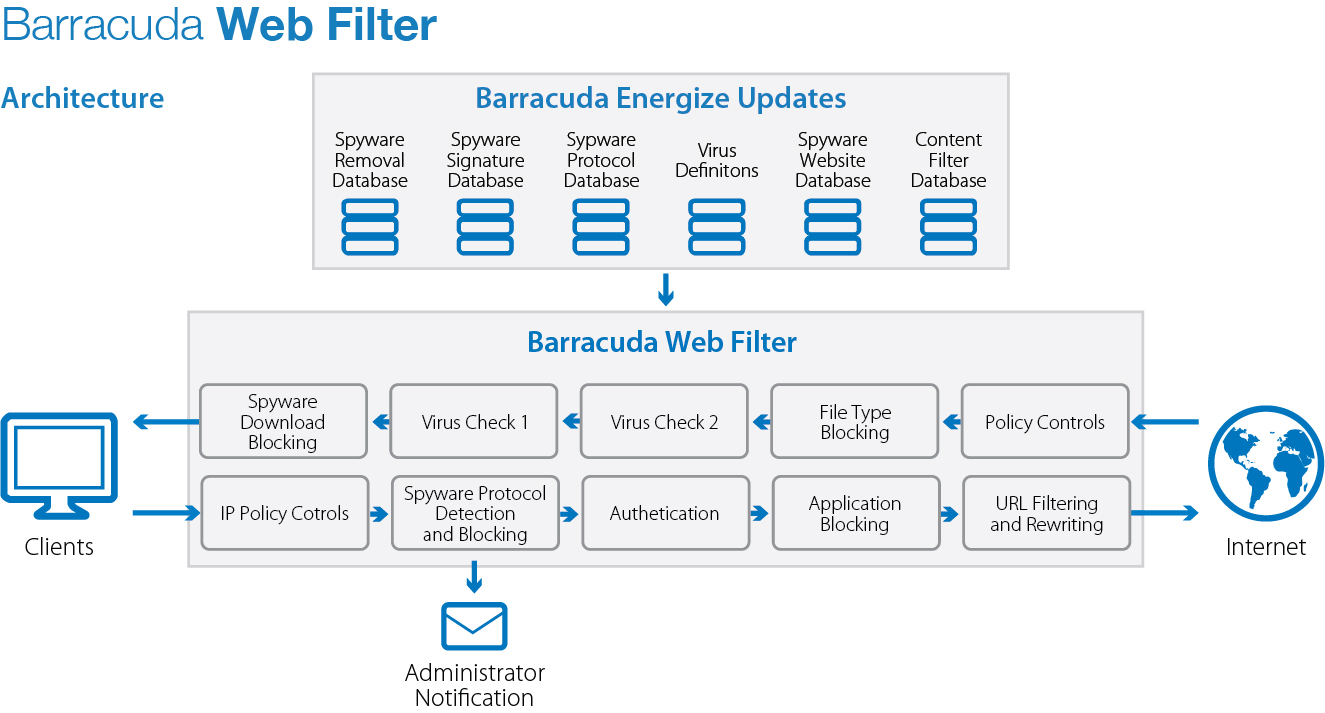 Barracuda Web Filter

Architecture

Barracuda Energize Updates

Spyware Removal Database

Spyware Signature Database

Sypware Protocol Database

Virus Definitons

Spyware Website Database

Content Filter Database

Barracuda Web Filter

Spyware Download Blocking

Virus Check 1

Virus Check 2

File Type Blocking

Policy Controls

IP Policy Cotrols

Spyware Protocol Detection and Blocking

Authetication

Application Blocking

URL Filtering and Rewriting

Clients

Internet

Administrator Notification